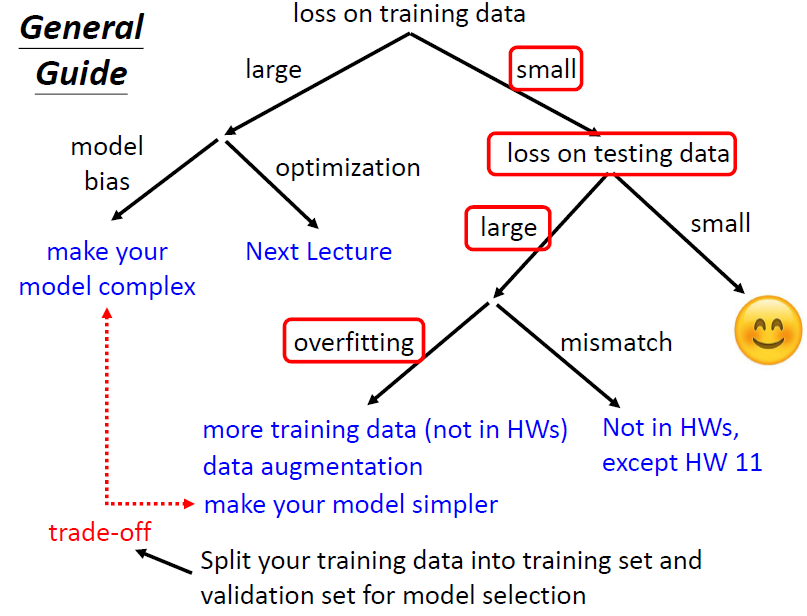 General Guide

loss on training data

large

small

model bias

optimization

loss on testing data

make your model complex

Next Lecture

large

small

overfitting

mismatch

more training data (not in HWs)
data augmentation
make your model simpler

Not in HWs, except HW 11

trade-off

Split your training data into training set and validation set for model selection